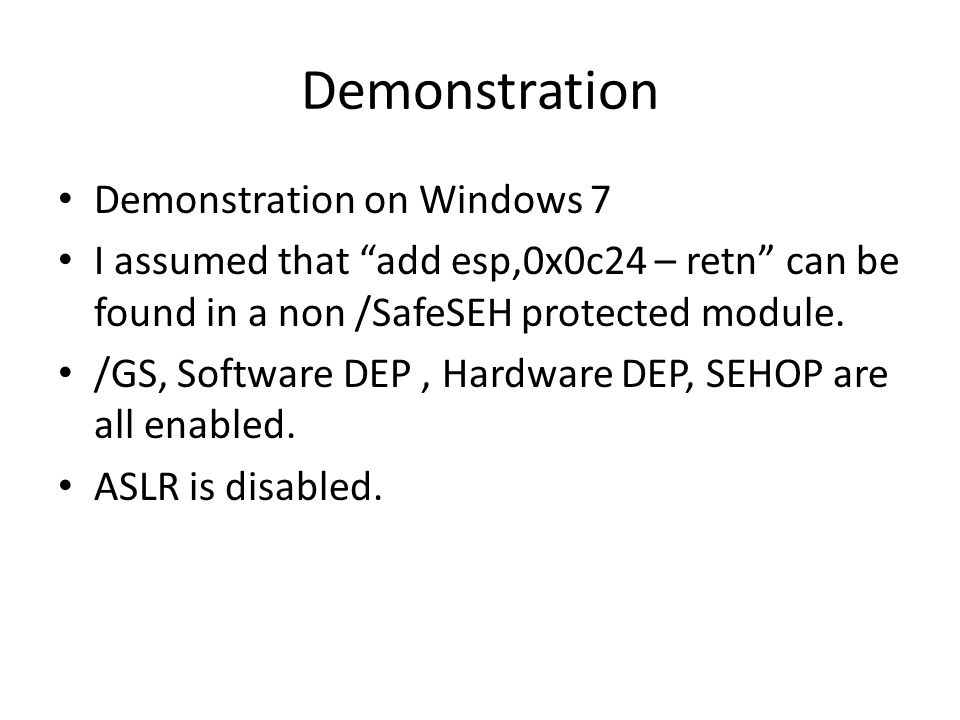 Demonstration

• Demonstration on Windows 7
• I assumed that “add esp,0x0c24 – retn” can be found in a non /SafeSEH protected module.
• /GS, Software DEP , Hardware DEP, SEHOP are all enabled.
• ASLR is disabled.